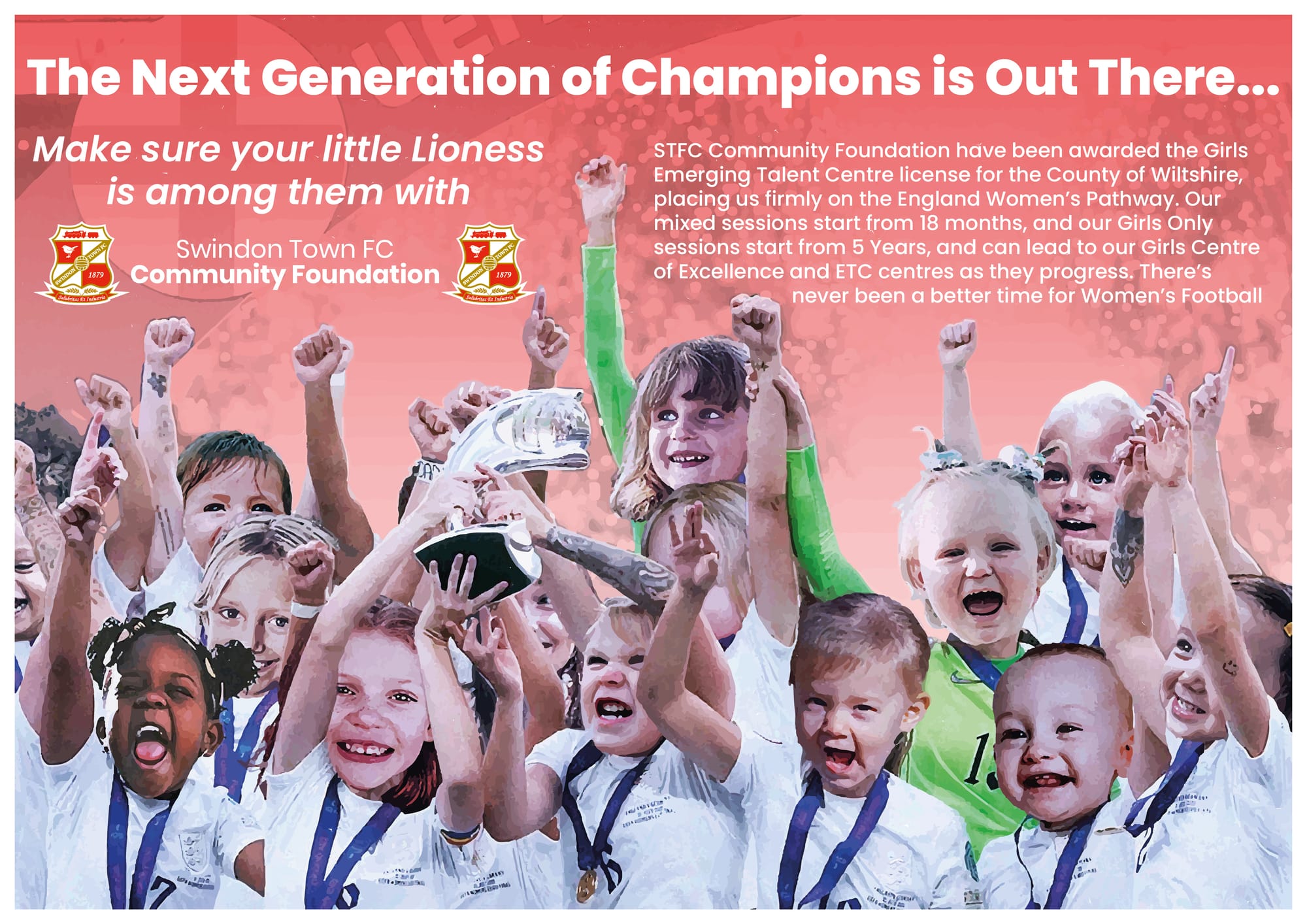 The Next Generation of Champions is Out There...

Make sure your little Lioness is among them with

SWINDON TOWN FC 1879 Salubritas Et Industria

Swindon Town FC
Community Foundation

SWINDON TOWN FC 1879 Salubritas Et Industria

STFC Community Foundation have been awarded the Girls Emerging Talent Centre license for the County of Wiltshire, placing us firmly on the England Women's Pathway. Our mixed sessions start from 18 months, and our Girls Only sessions start from 5 Years, and can lead to our Girls Centre of Excellence and ETC centres as they progress. There's never been a better time for Women's Football